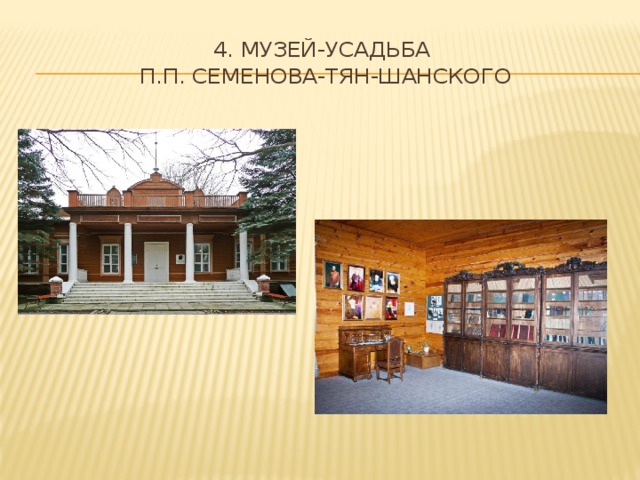 4. МУЗЕЙ-УСАДЬБА
П.П. СЕМЕНОВА-ТЯН-ШАНСКОГО